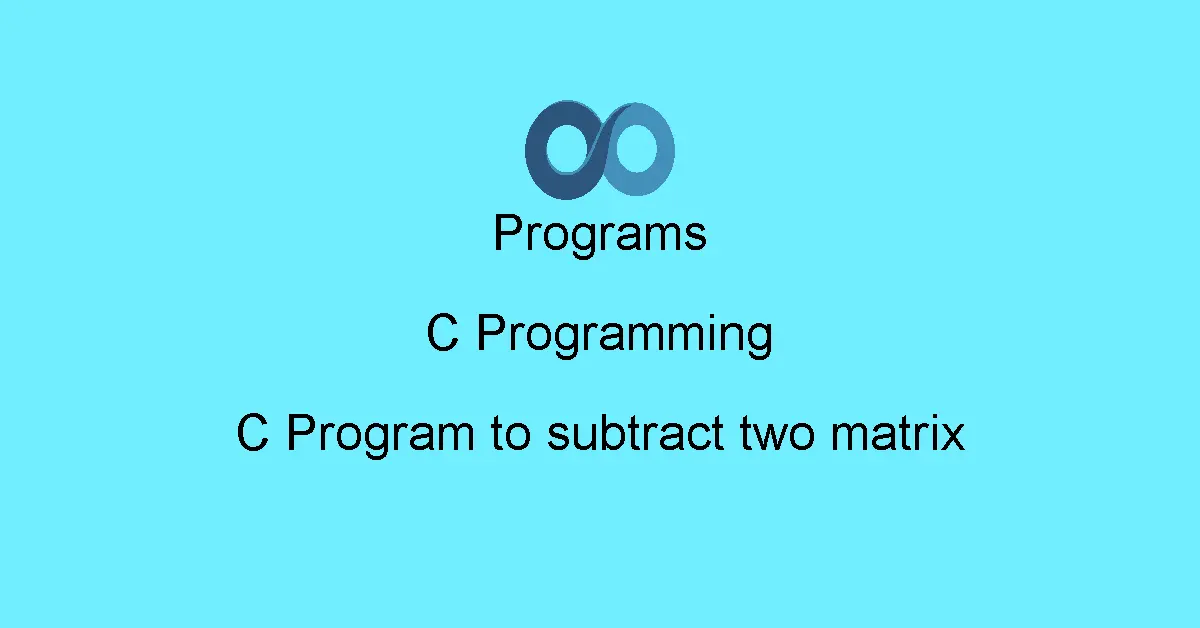 Programs

C Programming

C Program to subtract two matrix